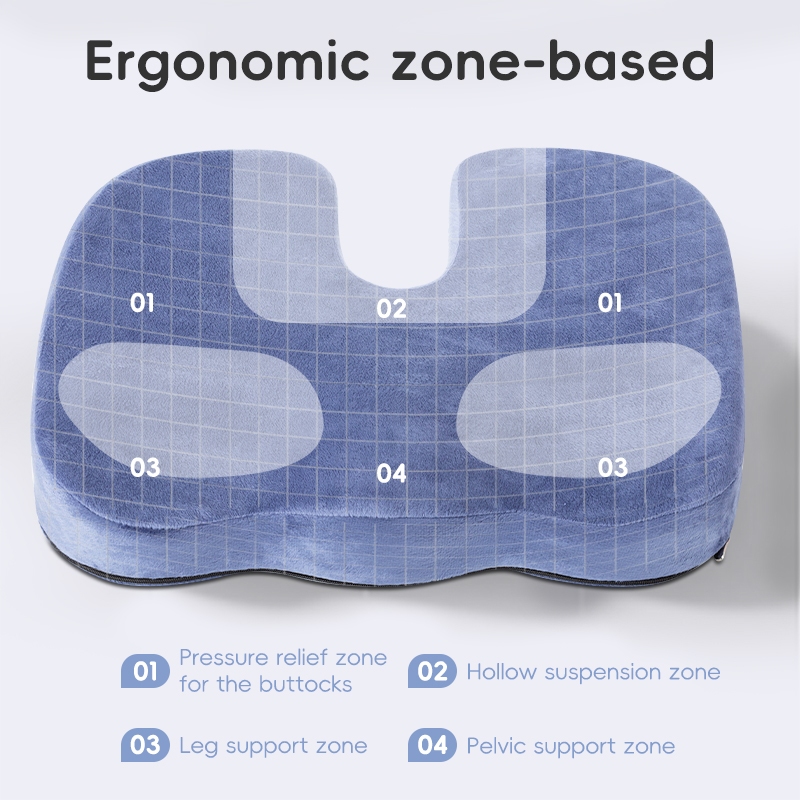 Ergonomic zone-based

01
02
01
03
04
03

01 Pressure relief zone for the buttocks

02 Hollow suspension zone

03 Leg support zone

04 Pelvic support zone